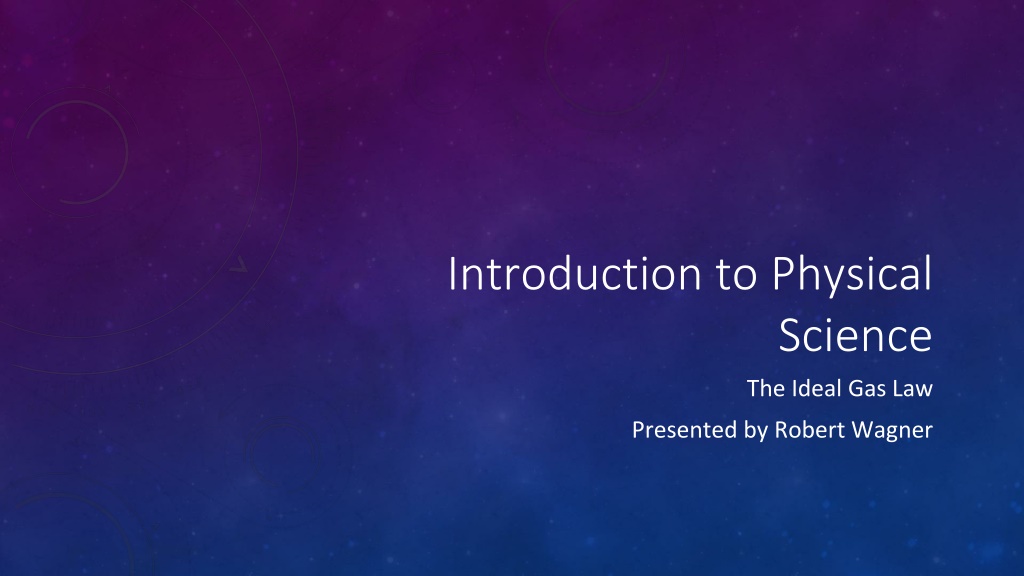 Introduction to Physical Science

The Ideal Gas Law

Presented by Robert Wagner